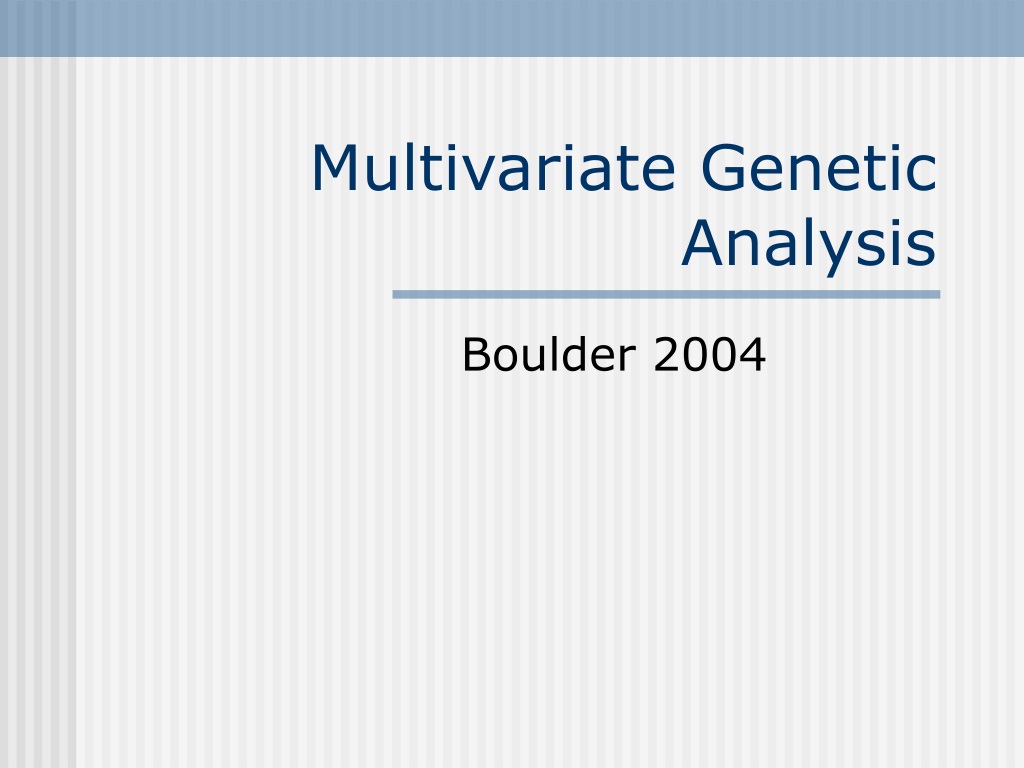 Multivariate Genetic Analysis

Boulder 2004